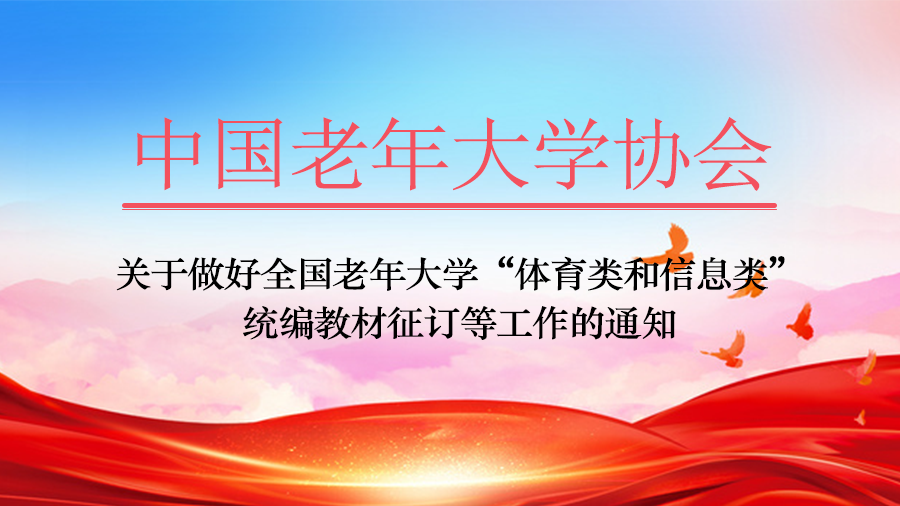 中国老年大学协会

关于做好全国老年大学“体育类和信息类”统编教材征订等工作的通知